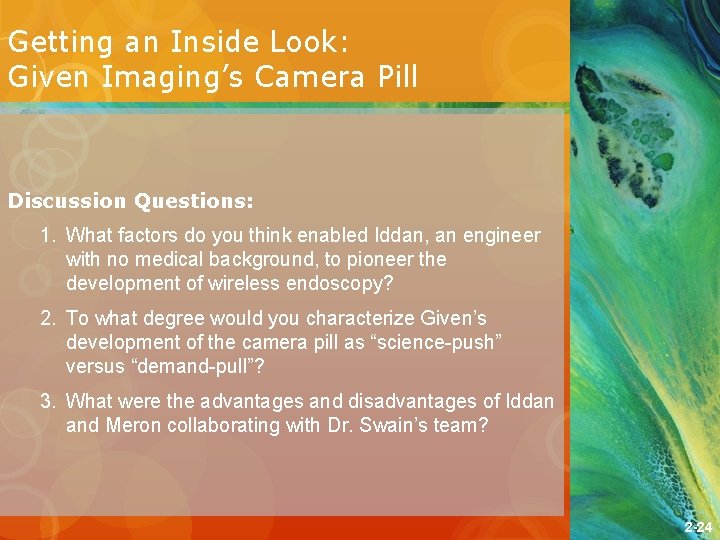 Getting an Inside Look:
Given Imaging's Camera Pill

Discussion Questions:

1. What factors do you think enabled Iddan, an engineer with no medical background, to pioneer the development of wireless endoscopy?

2. To what degree would you characterize Given's development of the camera pill as "science-push" versus "demand-pull"?

3. What were the advantages and disadvantages of Iddan and Meron collaborating with Dr. Swain's team?

2-24